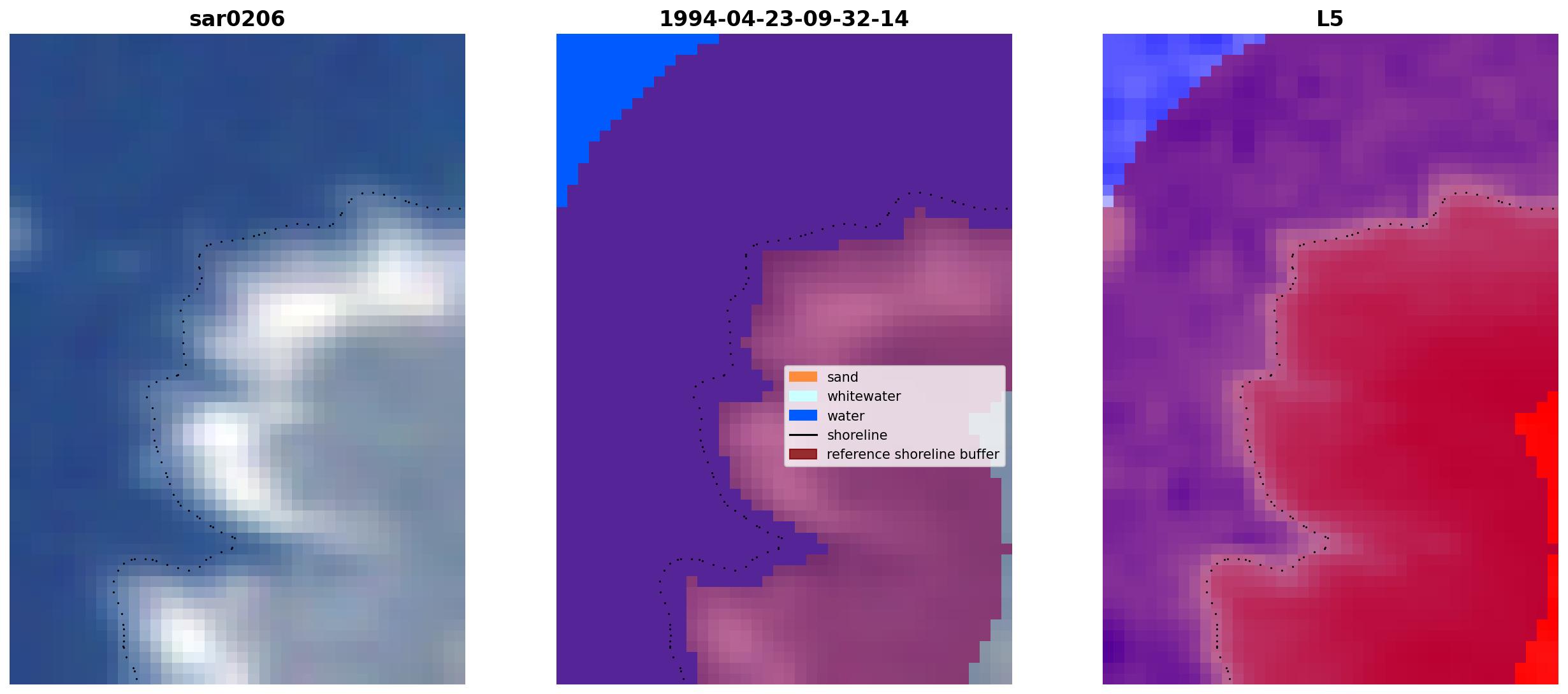 sar0206

1994-04-23-09-32-14

sand
whitewater
water
shoreline
reference shoreline buffer

L5